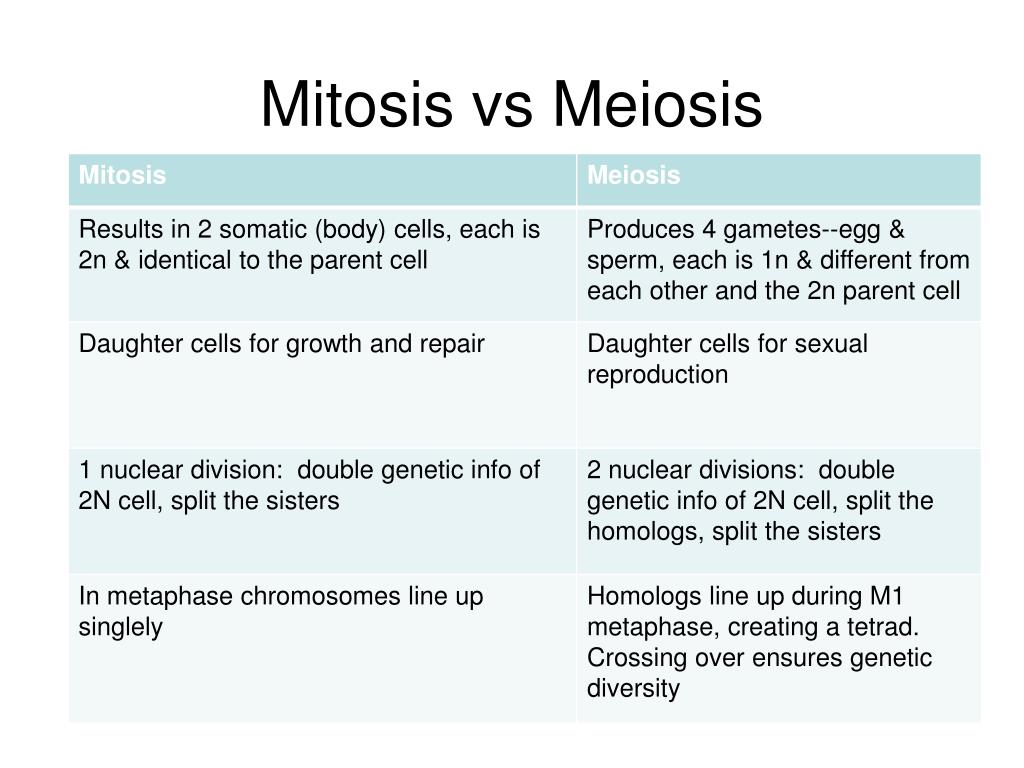 Mitosis vs Meiosis

| Mitosis | Meiosis |
|---|---|
| Results in 2 somatic (body) cells, each is 2n & identical to the parent cell | Produces 4 gametes--egg & sperm, each is 1n & different from each other and the 2n parent cell |
| Daughter cells for growth and repair | Daughter cells for sexual reproduction |
| 1 nuclear division: double genetic info of 2N cell, split the sisters | 2 nuclear divisions: double genetic info of 2N cell, split the homologs, split the sisters |
| In metaphase chromosomes line up singlely | Homologs line up during M1 metaphase, creating a tetrad. Crossing over ensures genetic diversity |